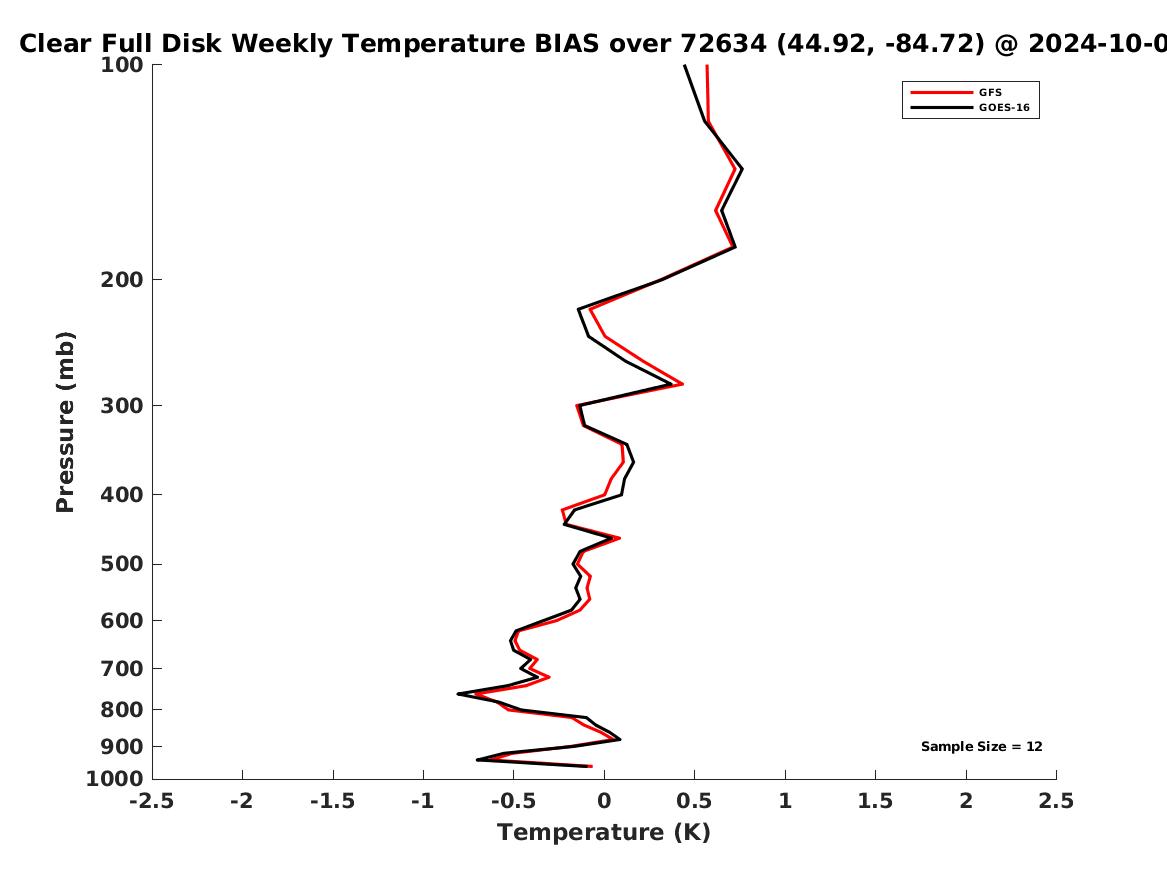 Clear Full Disk Weekly Temperature BIAS over 72634 (44.92, -84.72) @ 2024-10-0

GFS
GOES-16

Pressure (mb)

100
200
300
400
500
600
700
800
900
1000

Sample Size = 12

-2.5 -2 -1.5 -1 -0.5 0 0.5 1 1.5 2 2.5

Temperature (K)